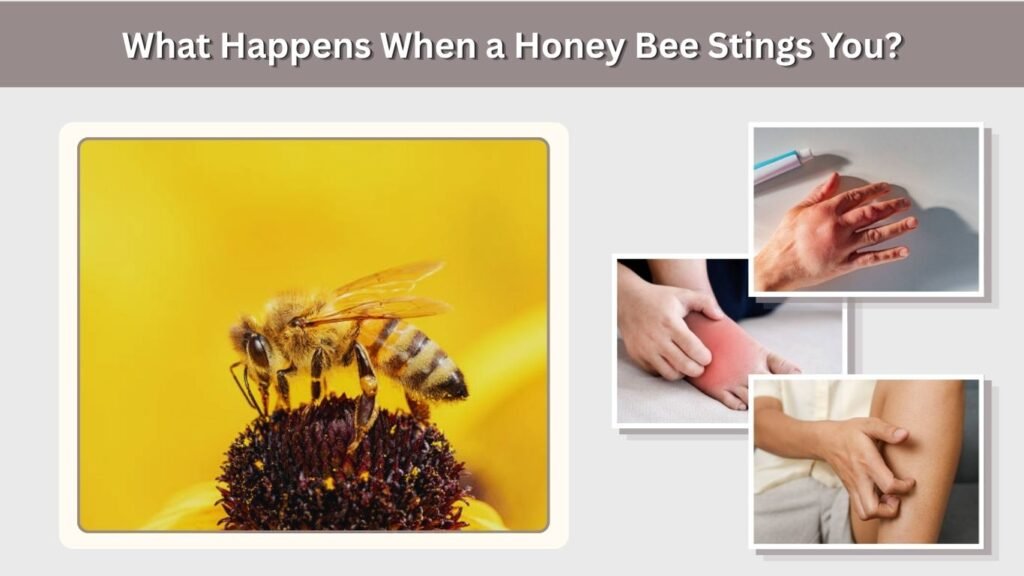 What Happens When a Honey Bee Stings You?